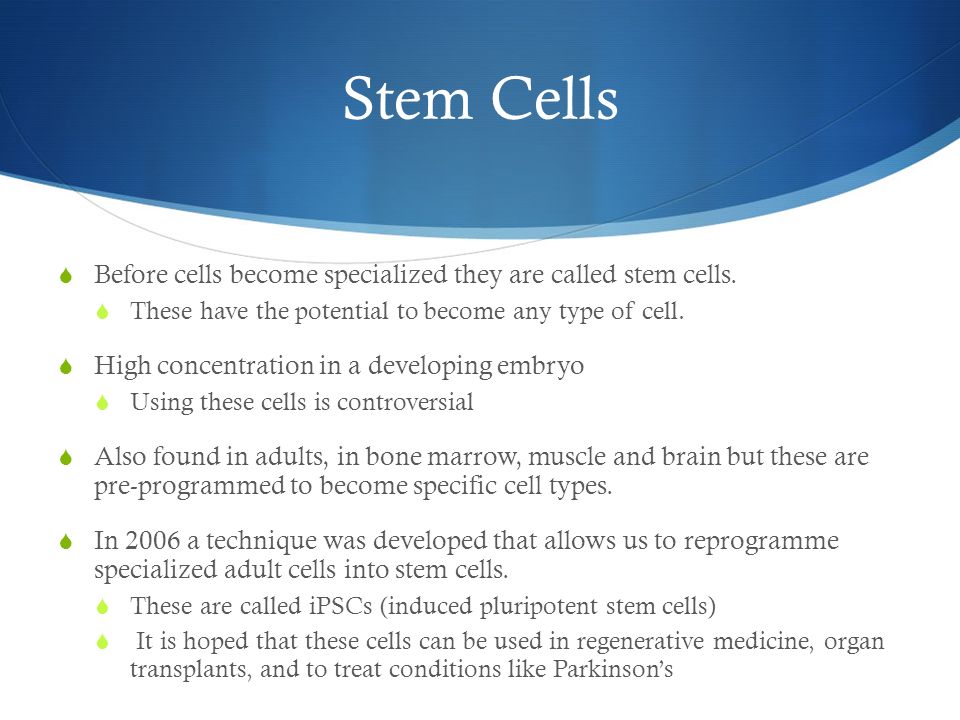 Stem Cells

Before cells become specialized they are called stem cells.

These have the potential to become any type of cell.

High concentration in a developing embryo

Using these cells is controversial

Also found in adults, in bone marrow, muscle and brain but these are pre-programmed to become specific cell types.

In 2006 a technique was developed that allows us to reprogramme specialized adult cells into stem cells.

These are called iPSCs (induced pluripotent stem cells)

It is hoped that these cells can be used in regenerative medicine, organ transplants, and to treat conditions like Parkinson's